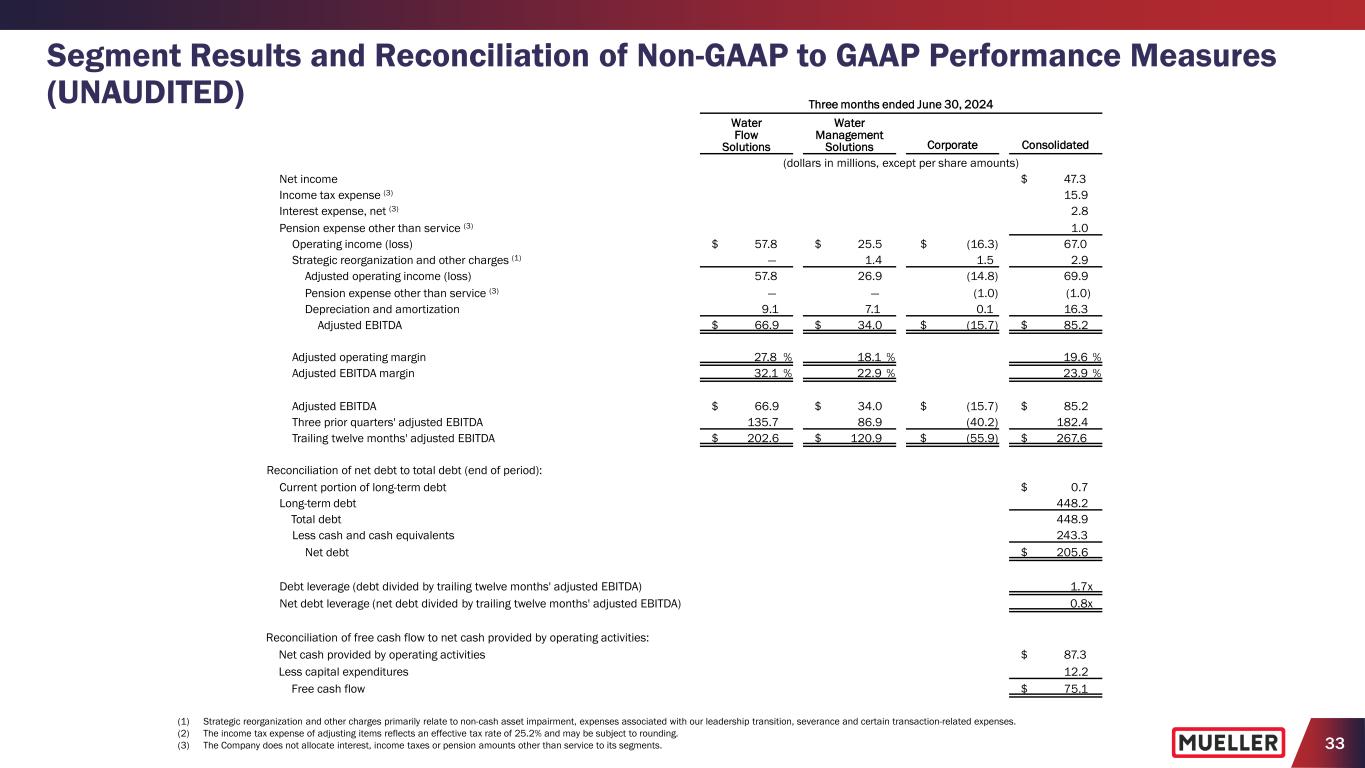 Segment Results and Reconciliation of Non-GAAP to GAAP Performance Measures (UNAUDITED)

Three months ended June 30, 2024

| | Water Flow Solutions | Water Management Solutions | Corporate | Consolidated |
|---|---|---|---|---|
| | (dollars in millions, except per share amounts) | | | |
| Net income | | | | $ 47.3 |
| Income tax expense $^{(3)}$ | | | | 15.9 |
| Interest expense, net $^{(3)}$ | | | | 2.8 |
| Pension expense other than service $^{(3)}$ | | | | 1.0 |
| Operating income (loss) | $ 57.8 | $ 25.5 | $ (16.3) | 67.0 |
| Strategic reorganization and other charges $^{(1)}$ | — | 1.4 | 1.5 | 2.9 |
| Adjusted operating income (loss) | 57.8 | 26.9 | (14.8) | 69.9 |
| Pension expense other than service $^{(3)}$ | — | — | (1.0) | (1.0) |
| Depreciation and amortization | 9.1 | 7.1 | 0.1 | 16.3 |
| Adjusted EBITDA | $ 66.9 | $ 34.0 | $ (15.7) | $ 85.2 |
| Adjusted operating margin | 27.8 % | 18.1 % | | 19.6 % |
| Adjusted EBITDA margin | 32.1 % | 22.9 % | | 23.9 % |
| Adjusted EBITDA | $ 66.9 | $ 34.0 | $ (15.7) | $ 85.2 |
| Three prior quarters' adjusted EBITDA | 135.7 | 86.9 | (40.2) | 182.4 |
| Trailing twelve months' adjusted EBITDA | $ 202.6 | $ 120.9 | $ (55.9) | $ 267.6 |
| Reconciliation of net debt to total debt (end of period): | | | | |
| Current portion of long-term debt | | | | $ 0.7 |
| Long-term debt | | | | 448.2 |
| Total debt | | | | 448.9 |
| Less cash and cash equivalents | | | | 243.3 |
| Net debt | | | | $ 205.6 |
| Debt leverage (debt divided by trailing twelve months' adjusted EBITDA) | | | | 1.7x |
| Net debt leverage (net debt divided by trailing twelve months' adjusted EBITDA) | | | | 0.8x |
| Reconciliation of free cash flow to net cash provided by operating activities: | | | | |
| Net cash provided by operating activities | | | | $ 87.3 |
| Less capital expenditures | | | | 12.2 |
| Free cash flow | | | | $ 75.1 |

(1) Strategic reorganization and other charges primarily relate to non-cash asset impairment, expenses associated with our leadership transition, severance and certain transaction-related expenses.
(2) The income tax expense of adjusting items reflects an effective tax rate of 25.2% and may be subject to rounding.
(3) The Company does not allocate interest, income taxes or pension amounts other than service to its segments.

MUELLER
33